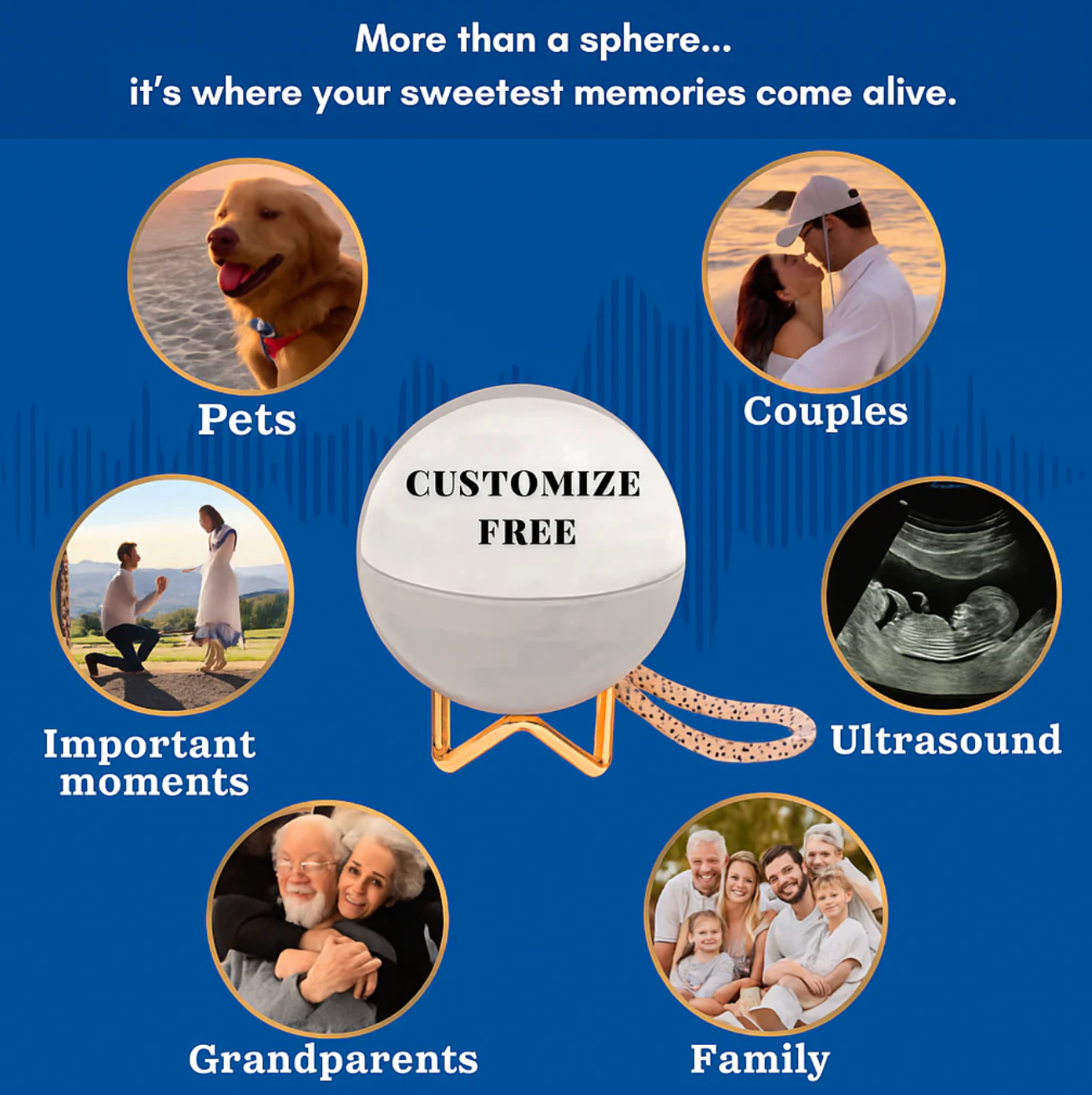 More than a sphere...
it's where your sweetest memories come alive.

Pets

Couples

CUSTOMIZE FREE

Important moments

Ultrasound

Grandparents

Family